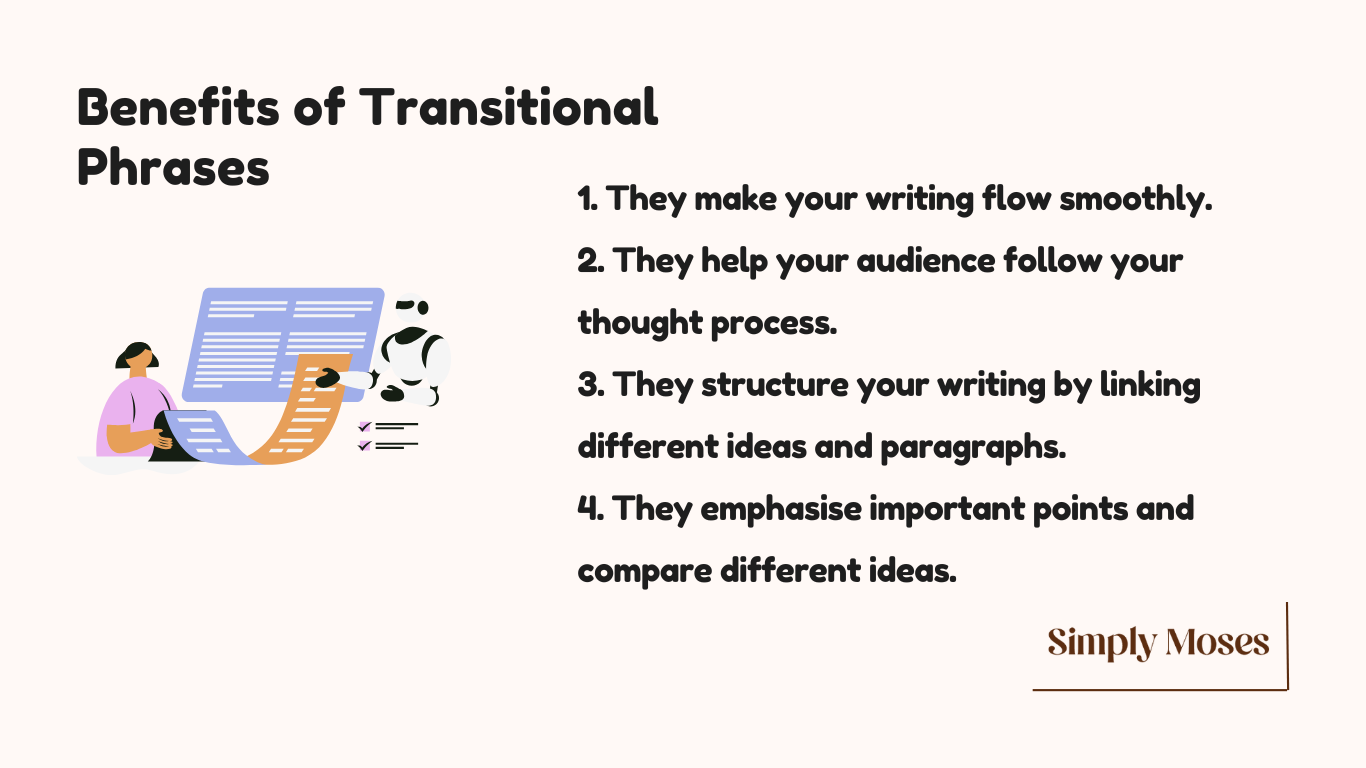 Benefits of Transitional Phrases

1. They make your writing flow smoothly.
2. They help your audience follow your thought process.
3. They structure your writing by linking different ideas and paragraphs.
4. They emphasise important points and compare different ideas.

Simply Moses